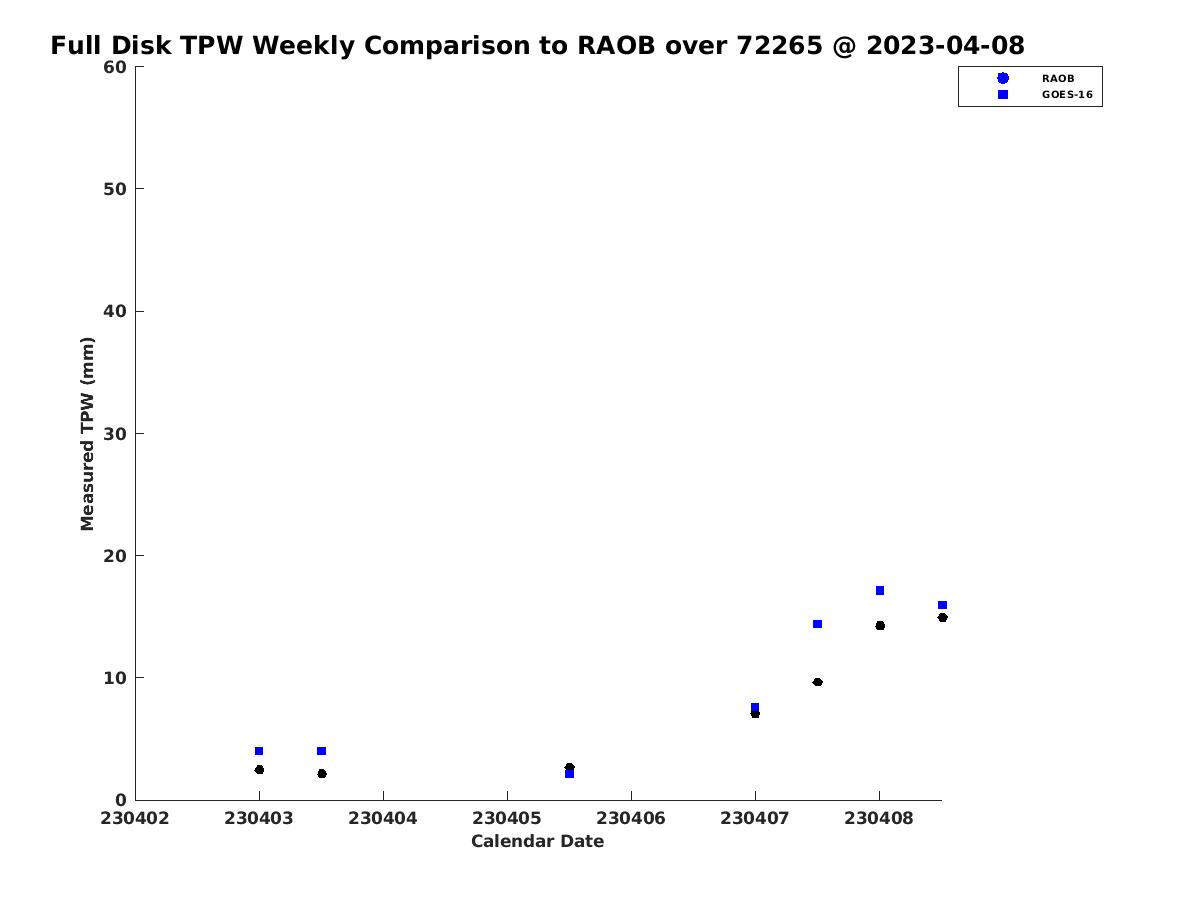 Full Disk TPW Weekly Comparison to RAOB over 72265 @ 2023-04-08

RAOB
GOES-16

Measured TPW (mm)

60
50
40
30
20
10
0

230402 230403 230404 230405 230406 230407 230408

Calendar Date